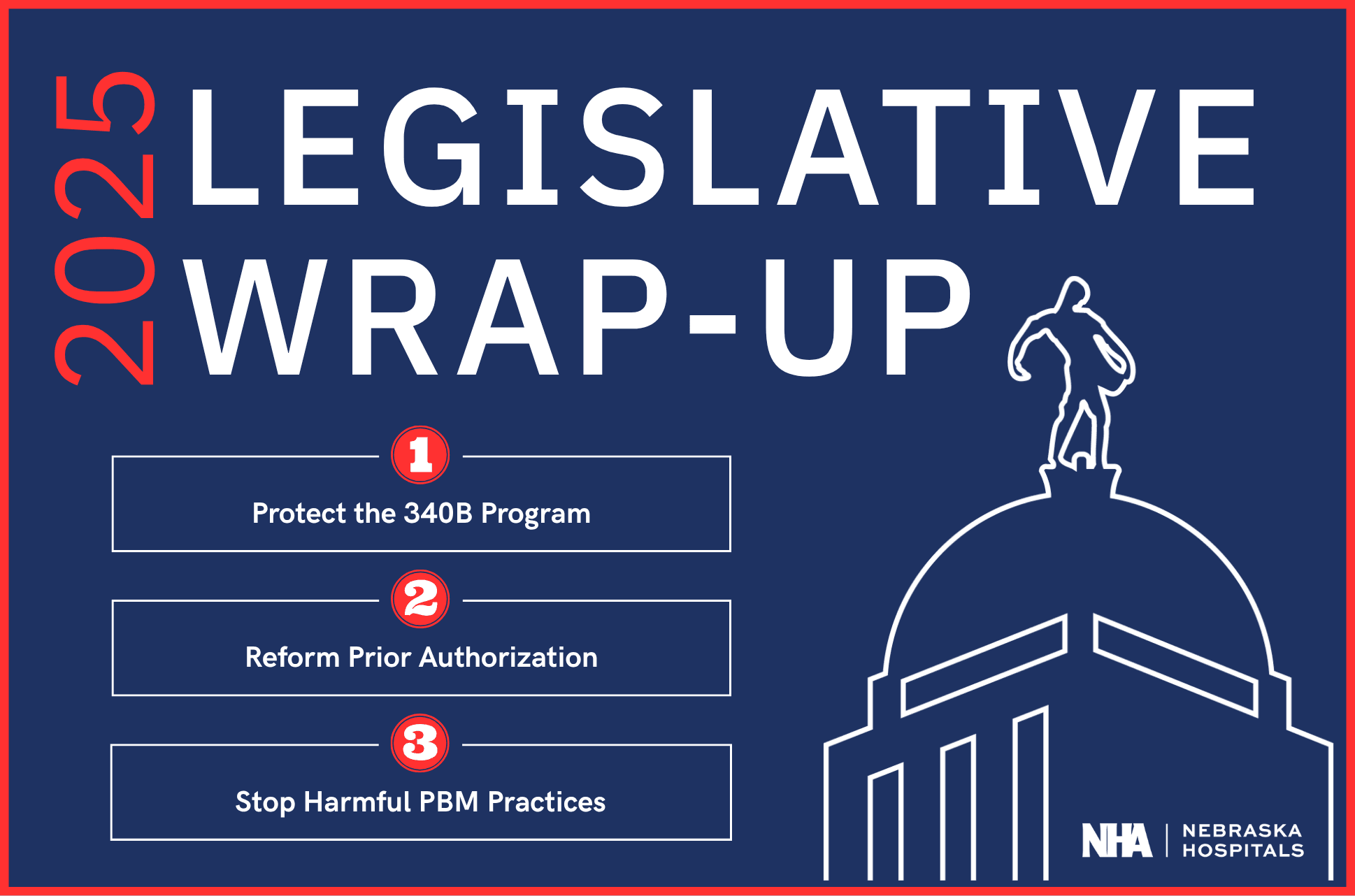 2025
LEGISLATIVE
WRAP-UP

1
Protect the 340B Program

2
Reform Prior Authorization

3
Stop Harmful PBM Practices

NHA | NEBRASKA HOSPITALS